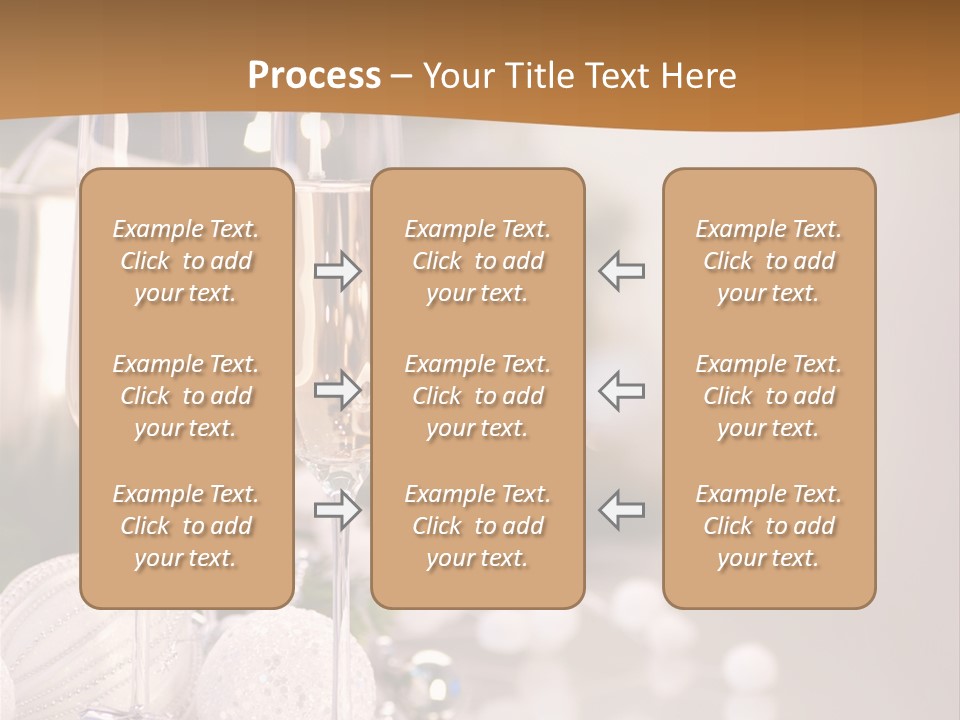 Process – Your Title Text Here

Example Text. Click to add your text.

Example Text. Click to add your text.

Example Text. Click to add your text.

Example Text. Click to add your text.

Example Text. Click to add your text.

Example Text. Click to add your text.

Example Text. Click to add your text.

Example Text. Click to add your text.

Example Text. Click to add your text.